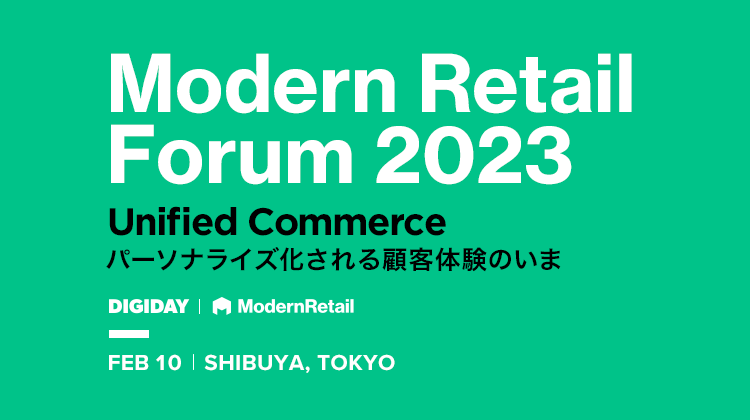 Modern Retail Forum 2023

Unified Commerce
パーソナライズ化される顧客体験のいま

DIGIDAY | ModernRetail

FEB 10 | SHIBUYA, TOKYO